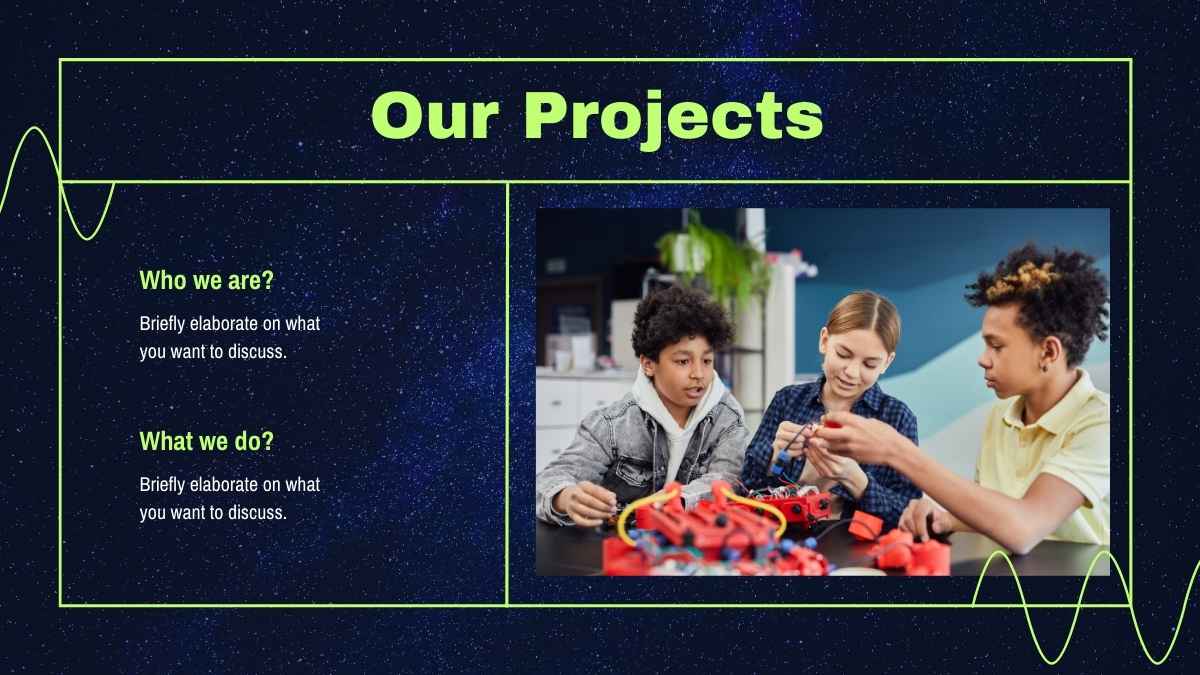 Our Projects

Who we are?

Briefly elaborate on what you want to discuss.

What we do?

Briefly elaborate on what you want to discuss.